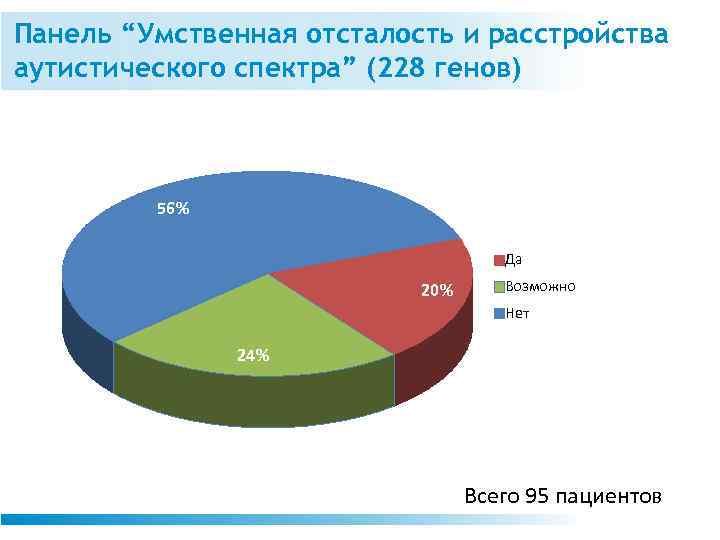 Панель “Умственная отсталость и расстройства аутистического спектра” (228 генов)

56%

20%

24%

Да
Возможно
Нет

Всего 95 пациентов